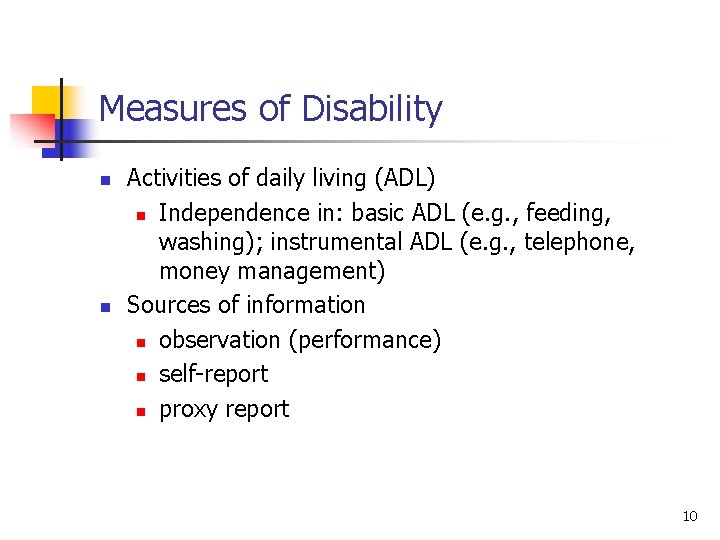 Measures of Disability

- Activities of daily living (ADL)
  - Independence in: basic ADL (e.g., feeding, washing); instrumental ADL (e.g., telephone, money management)
- Sources of information
  - observation (performance)
  - self-report
  - proxy report

10